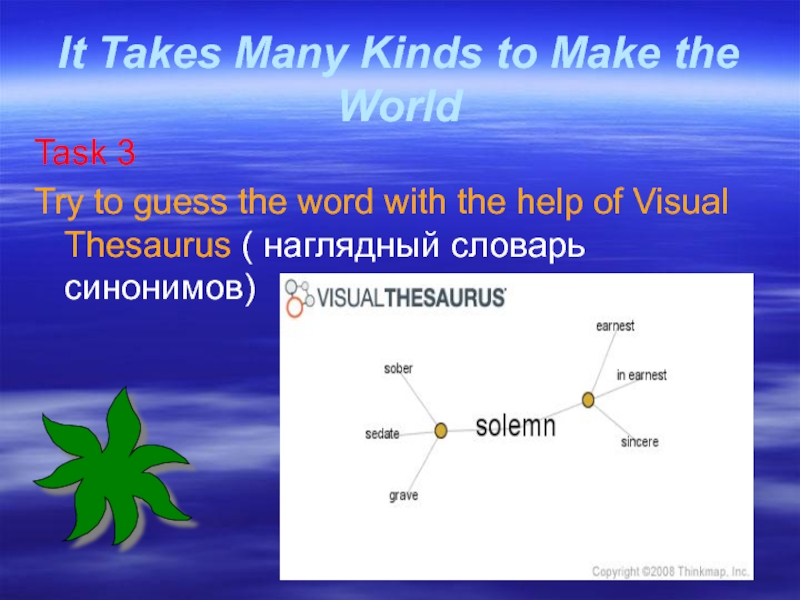 It Takes Many Kinds to Make the World

Task 3

Try to guess the word with the help of Visual Thesaurus ( наглядный словарь синонимов)

VISUALTHESAURUS

sober
sedate
grave
solemn
earnest
in earnest
sincere

Copyright ©2008 Thinkmap, Inc.